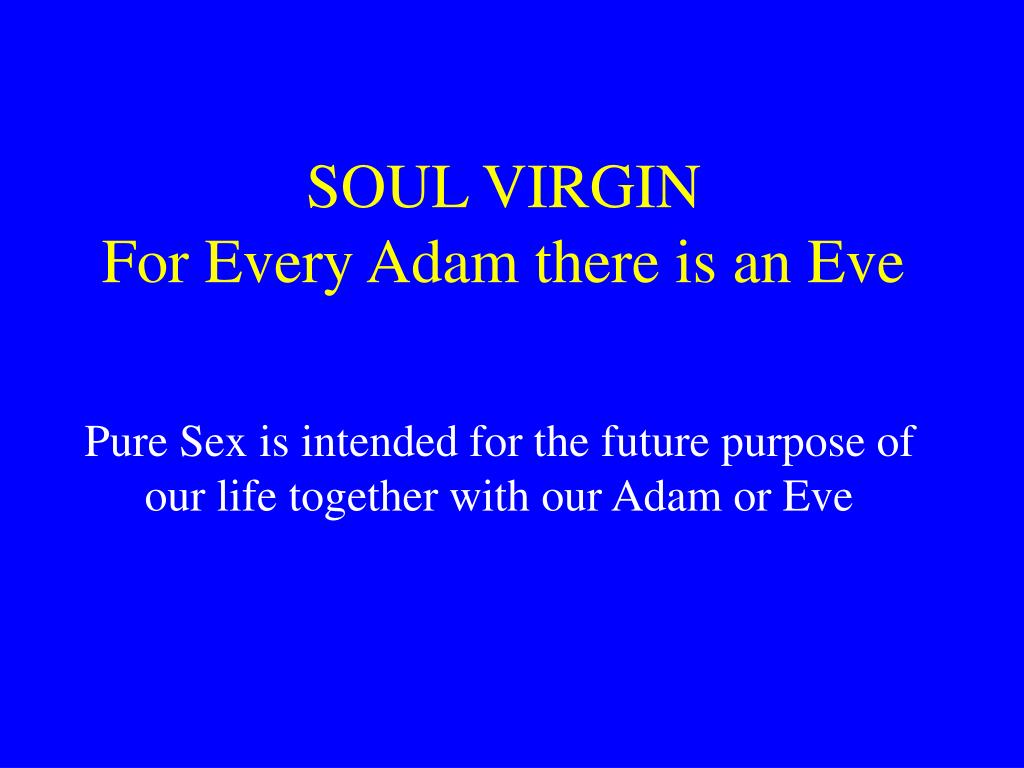 SOUL VIRGIN
For Every Adam there is an Eve

Pure Sex is intended for the future purpose of our life together with our Adam or Eve